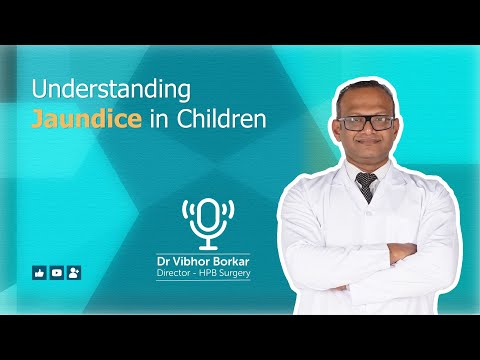 Understanding Jaundice in Children

Dr Vibhor Borkar
Director - HPB Surgery